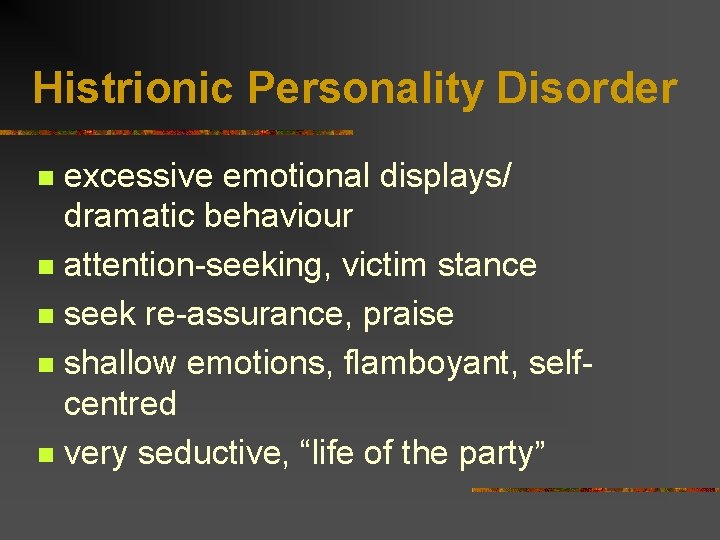 Histrionic Personality Disorder

- excessive emotional displays/ dramatic behaviour
- attention-seeking, victim stance
- seek re-assurance, praise
- shallow emotions, flamboyant, self-centred
- very seductive, “life of the party”